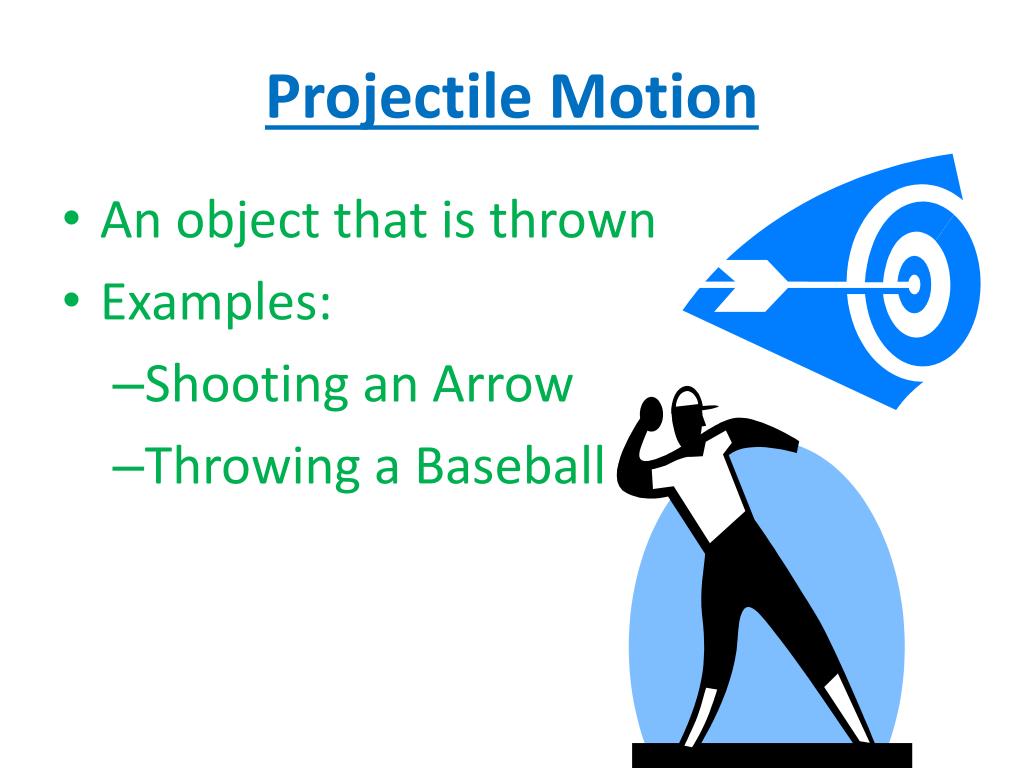 Projectile Motion

• An object that is thrown
• Examples:
–Shooting an Arrow
–Throwing a Baseball